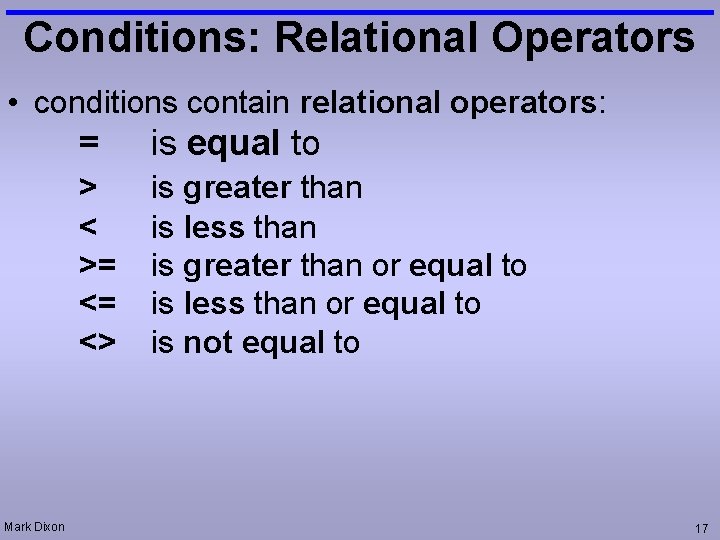 Conditions: Relational Operators

• conditions contain relational operators:

= is equal to
> is greater than
< is less than
>= is greater than or equal to
<= is less than or equal to
<> is not equal to

Mark Dixon

17